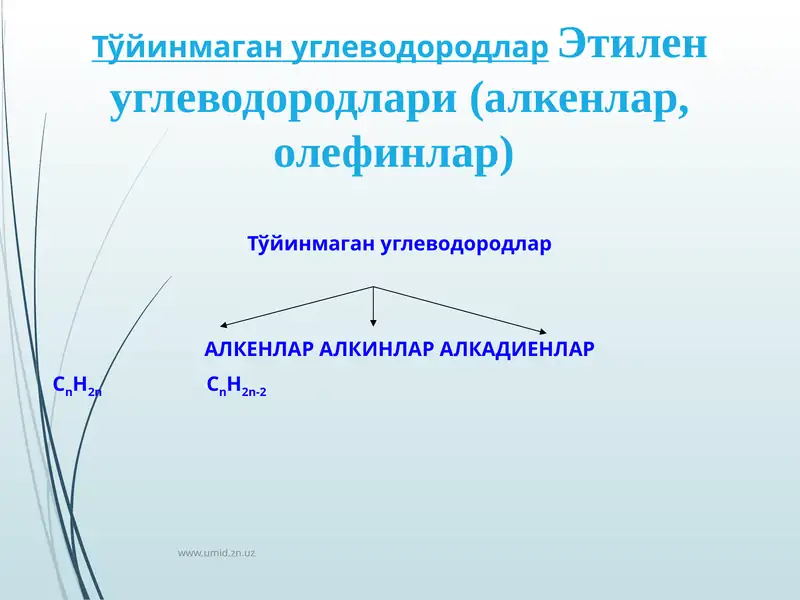 Тўйинмаган углеводородлар Этилен углеводородлари (алкенлар, олефинлар)

Тўйинмаган углеводородлар

АЛКЕНЛАР АЛКИНЛАР АЛКАДИЕНЛАР

$C_nH_{2n}$ $C_nH_{2n-2}$

www.umid.zn.uz